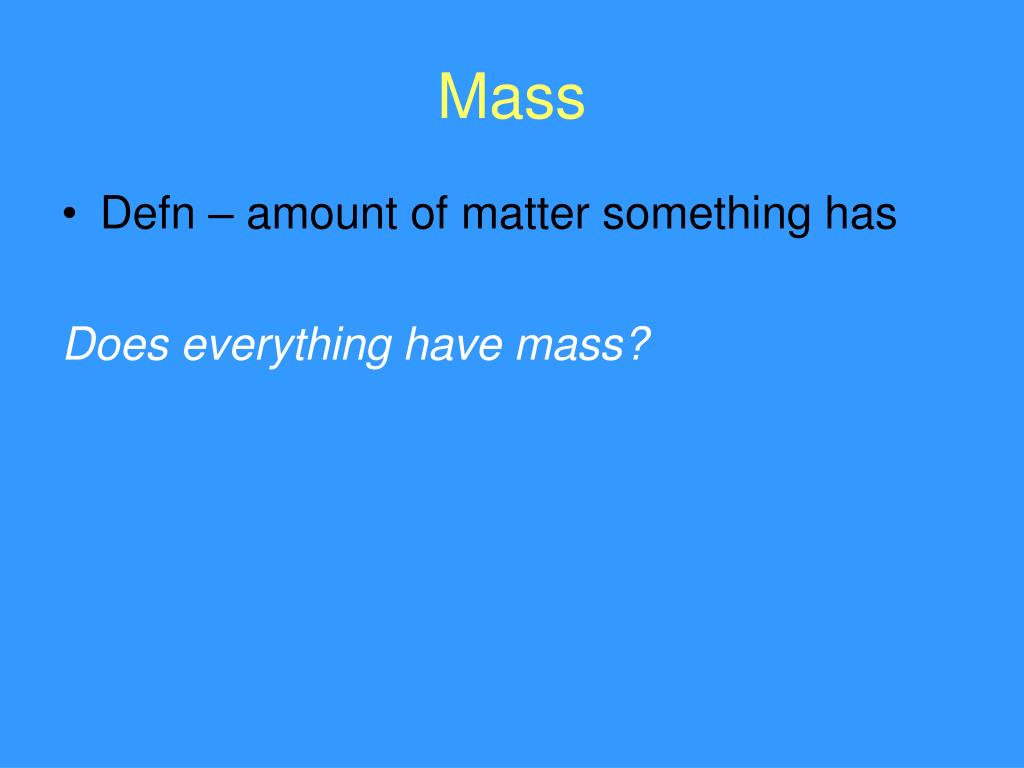 Mass

• Defn – amount of matter something has

Does everything have mass?